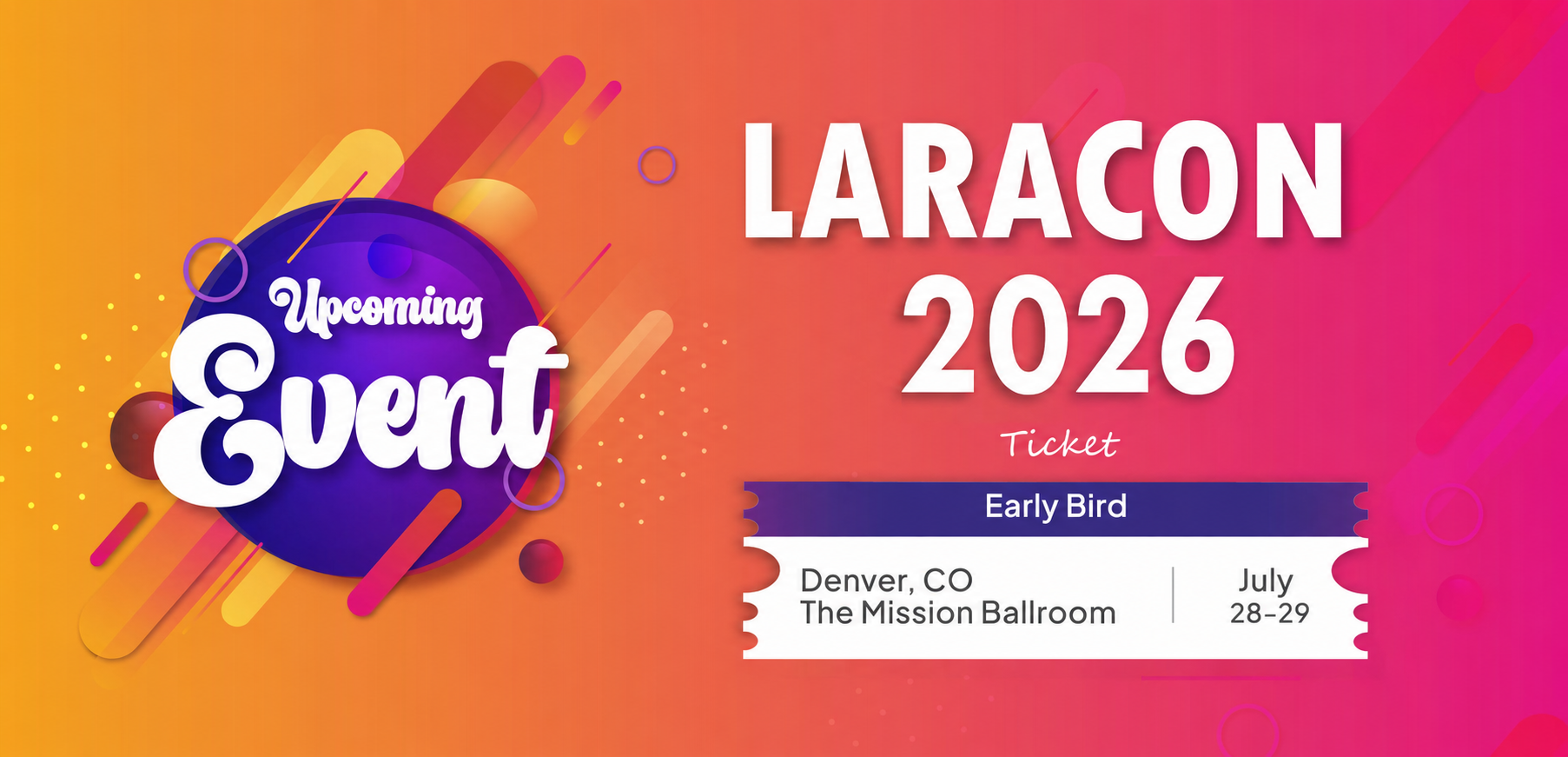 Upcoming
Event

LARACON
2026

Ticket

Early Bird

Denver, CO
The Mission Ballroom

July
28-29